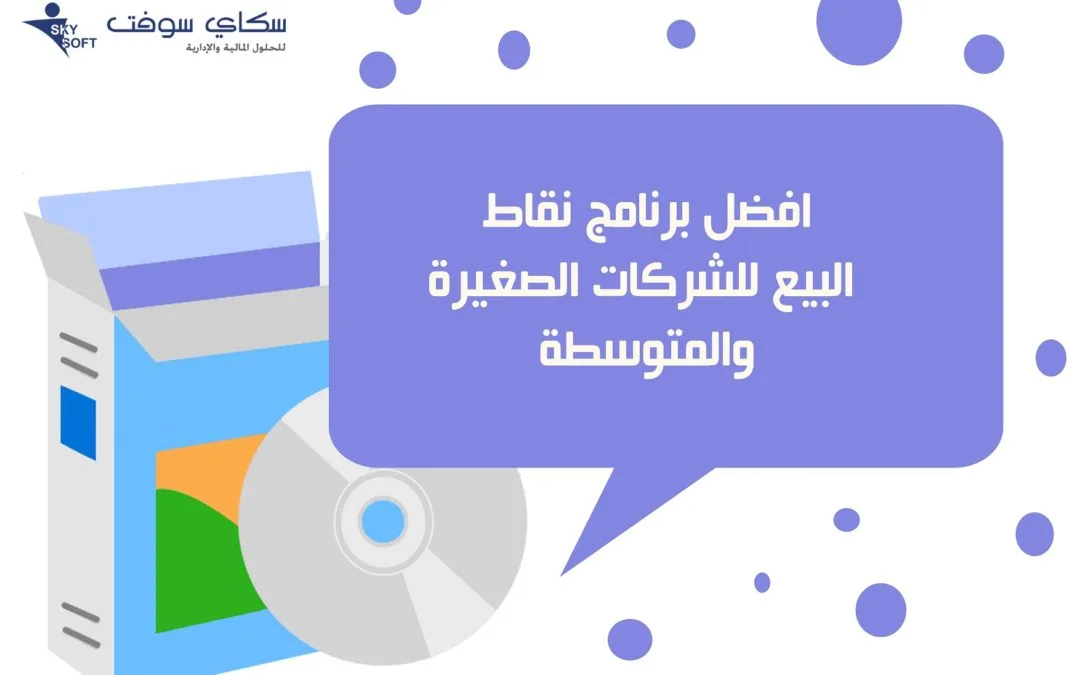 SKY SOFT
سكاي سوفت
للحلول المالية والإدارية

افضل برنامج نقاط البيع للشركات الصغيرة والمتوسطة